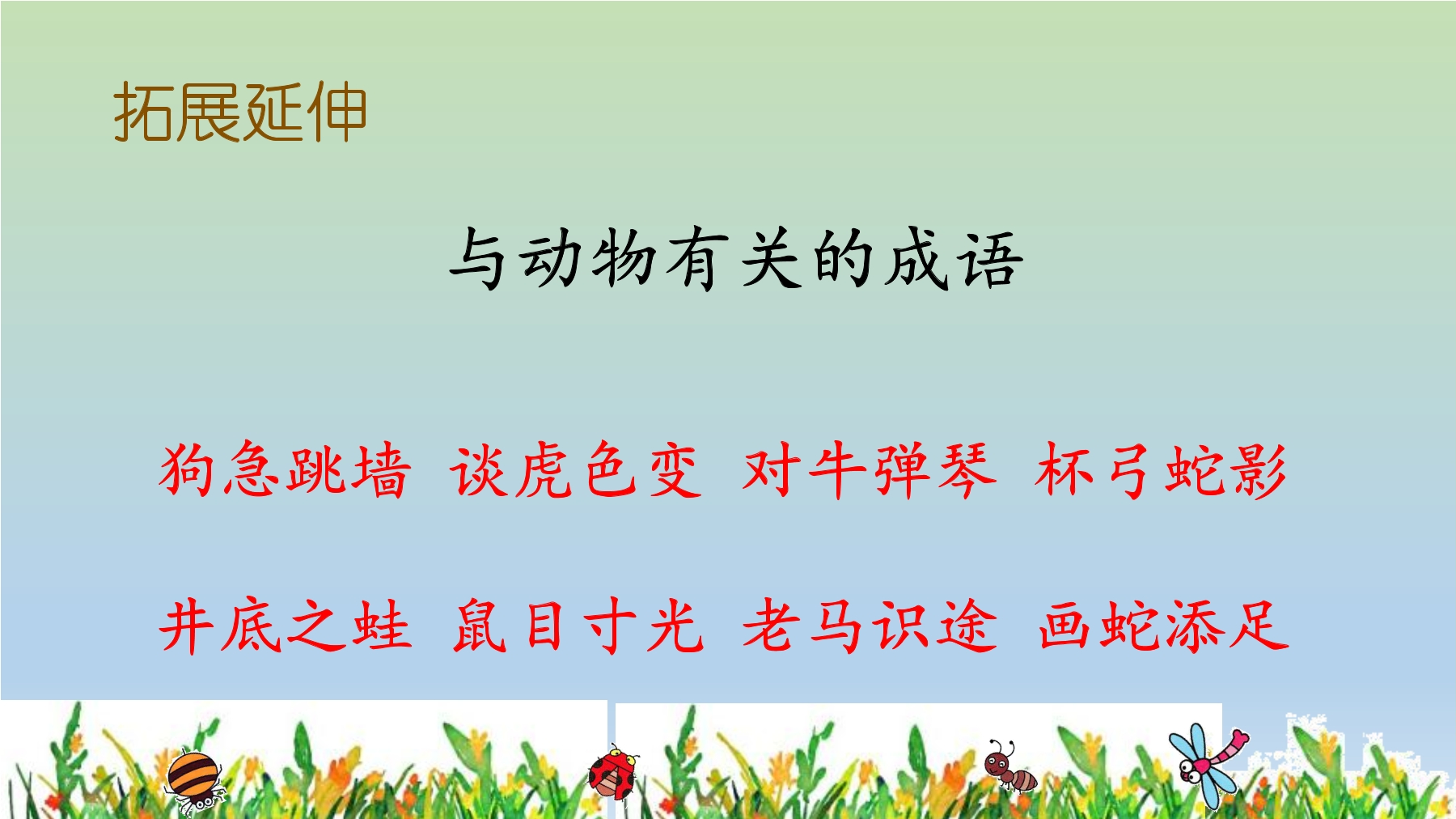 拓展延伸

与动物有关的成语

狗急跳墙 谈虎色变 对牛弹琴 杯弓蛇影

井底之蛙 鼠目寸光 老马识途 画蛇添足